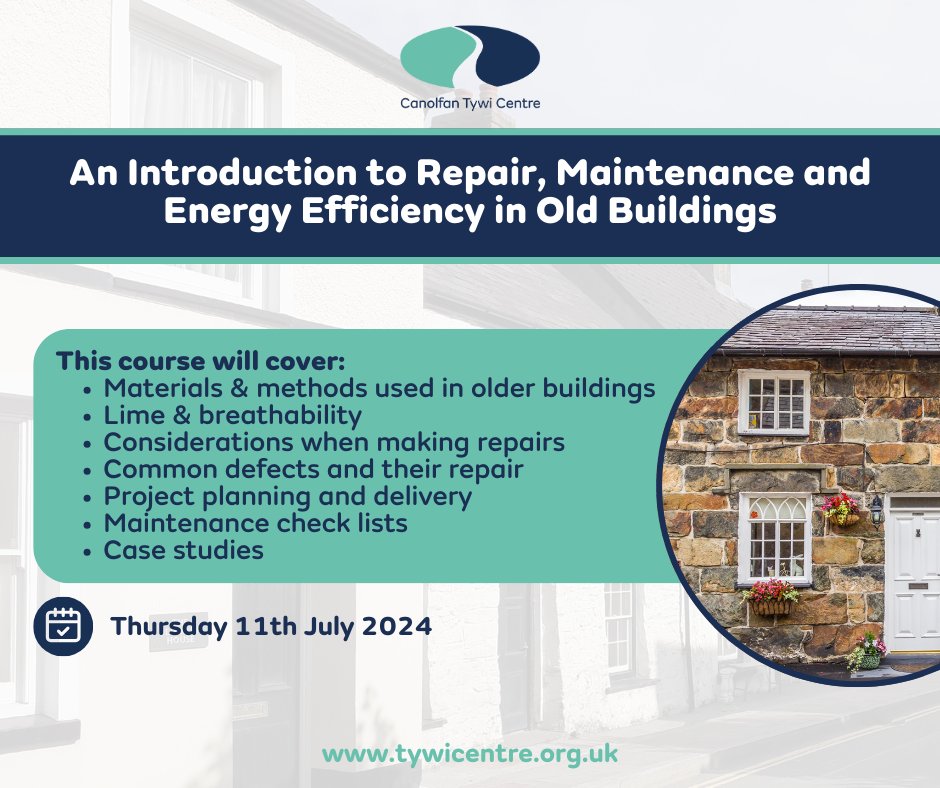 Canolfan Tywi Centre

An Introduction to Repair, Maintenance and Energy Efficiency in Old Buildings

This course will cover:
• Materials & methods used in older buildings
• Lime & breathability
• Considerations when making repairs
• Common defects and their repair
• Project planning and delivery
• Maintenance check lists
• Case studies

Thursday 11th July 2024

www.tywicentre.org.uk